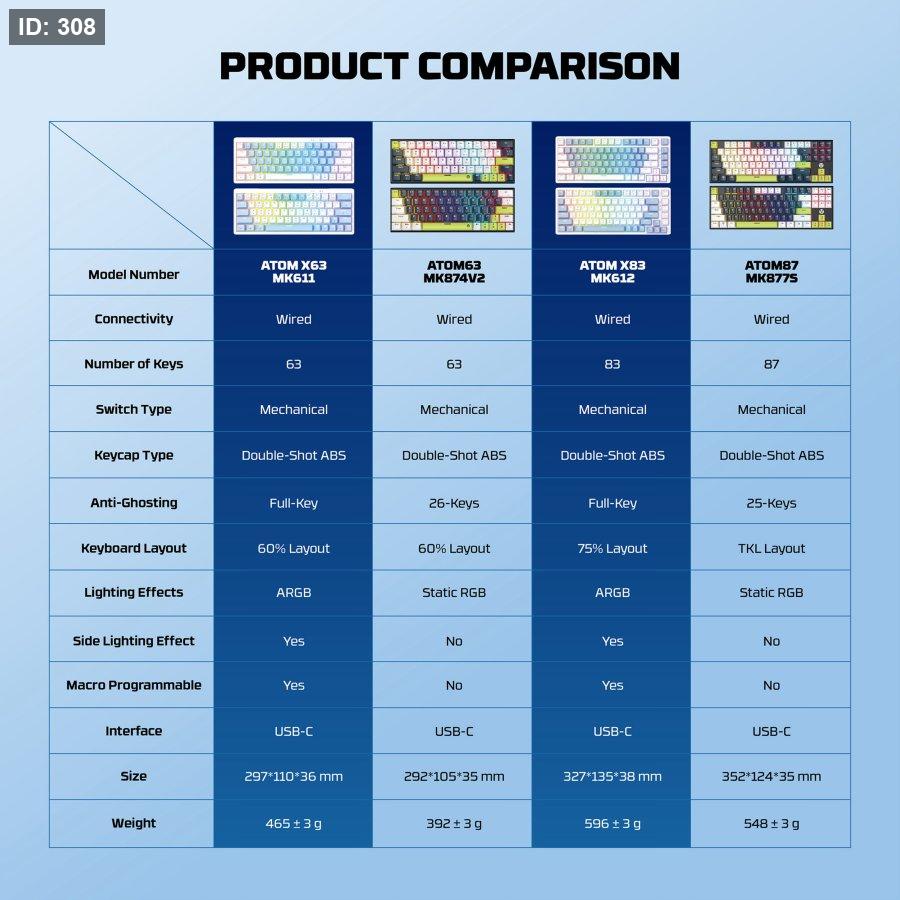 ID: 308

PRODUCT COMPARISON

| | | | | |
|---|---|---|---|---|
| Model Number | ATOM X63 MK611 | ATOM63 MK874V2 | ATOM X83 MK612 | ATOM87 MK877S |
| Connectivity | Wired | Wired | Wired | Wired |
| Number of Keys | 63 | 63 | 83 | 87 |
| Switch Type | Mechanical | Mechanical | Mechanical | Mechanical |
| Keycap Type | Double-Shot ABS | Double-Shot ABS | Double-Shot ABS | Double-Shot ABS |
| Anti-Ghosting | Full-Key | 26-Keys | Full-Key | 25-Keys |
| Keyboard Layout | 60% Layout | 60% Layout | 75% Layout | TKL Layout |
| Lighting Effects | ARGB | Static RGB | ARGB | Static RGB |
| Side Lighting Effect | Yes | No | Yes | No |
| Macro Programmable | Yes | No | Yes | No |
| Interface | USB-C | USB-C | USB-C | USB-C |
| Size | 297*110*36 mm | 292*105*35 mm | 327*135*38 mm | 352*124*35 mm |
| Weight | 465 ± 3 g | 392 ± 3 g | 596 ± 3 g | 548 ± 3 g |